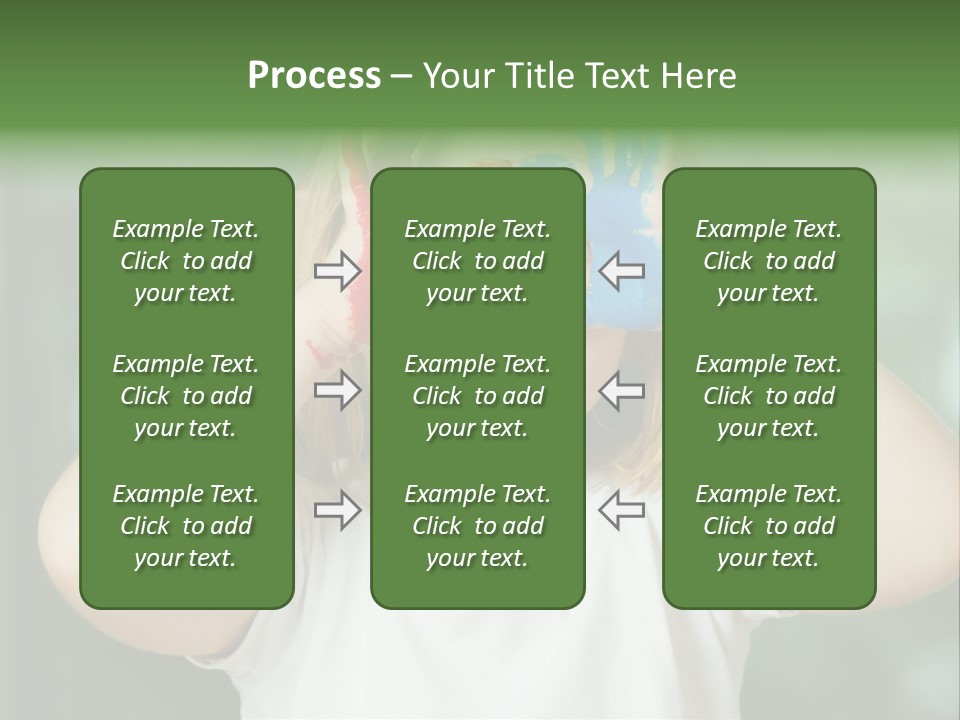 Process – Your Title Text Here

Example Text. Click to add your text.

Example Text. Click to add your text.

Example Text. Click to add your text.

Example Text. Click to add your text.

Example Text. Click to add your text.

Example Text. Click to add your text.

Example Text. Click to add your text.

Example Text. Click to add your text.

Example Text. Click to add your text.